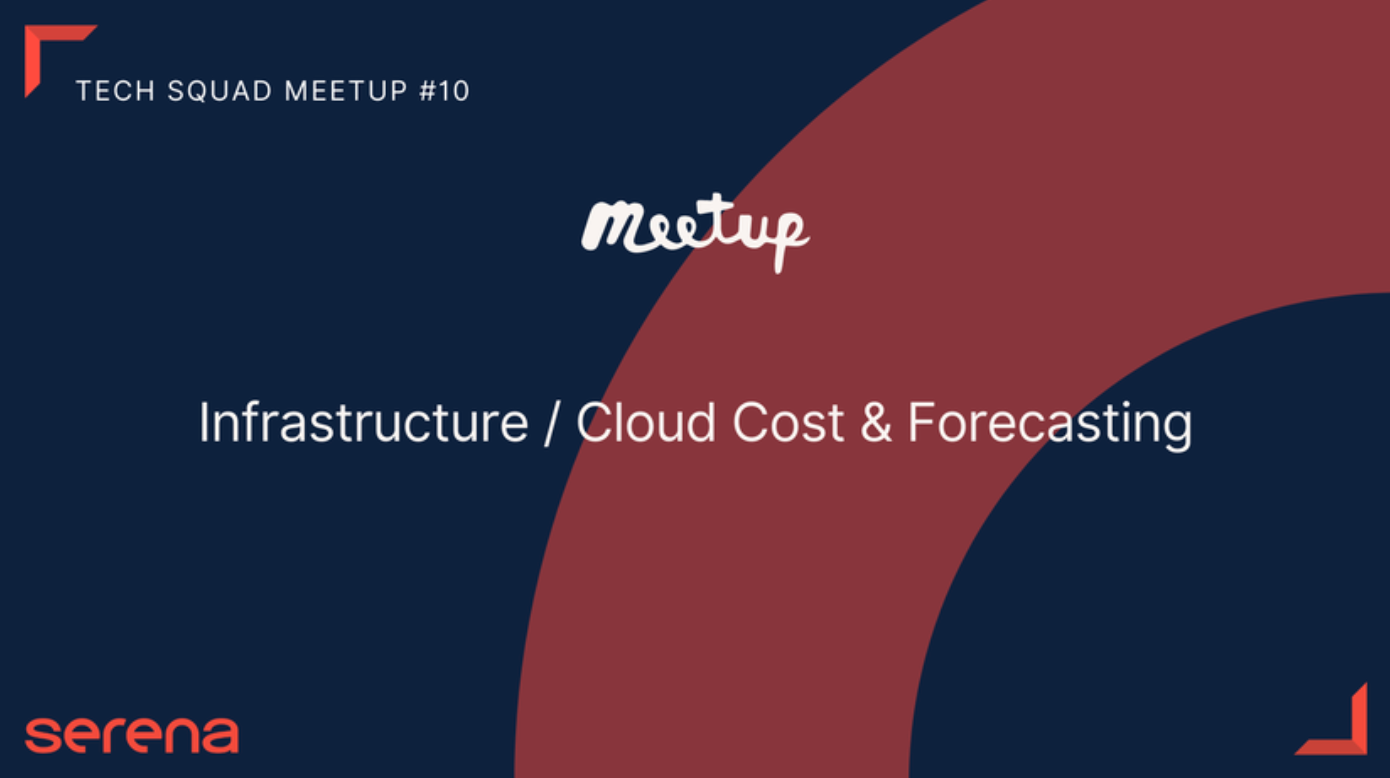 TECH SQUAD MEETUP #10

Meetup

Infrastructure / Cloud Cost & Forecasting

serena